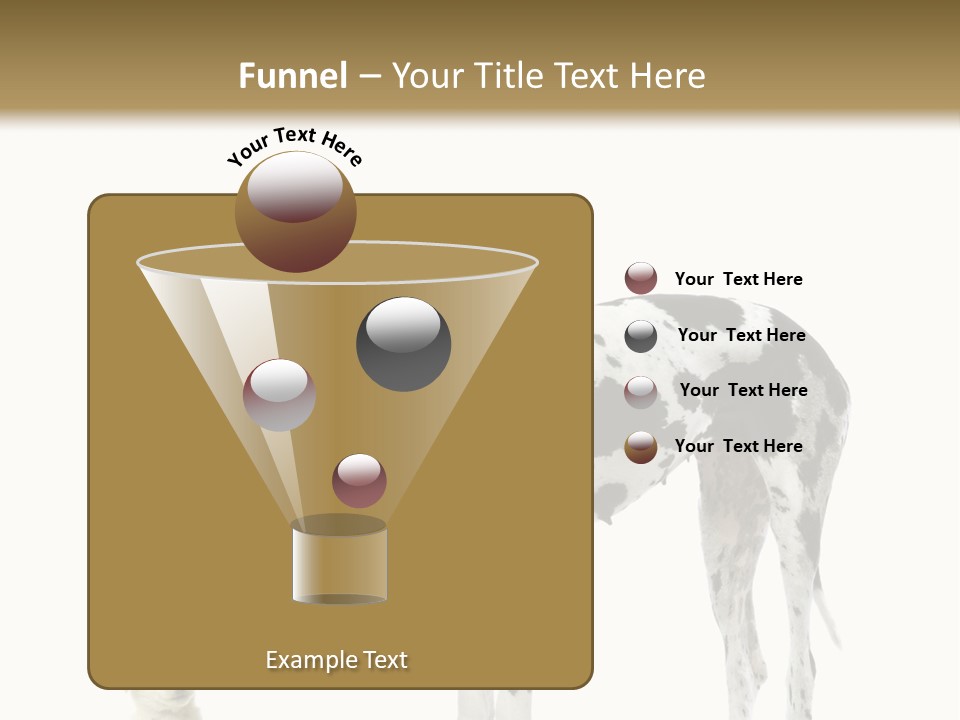 Funnel – Your Title Text Here

Your Text Here

Your Text Here

Your Text Here

Your Text Here

Your Text Here

Example Text